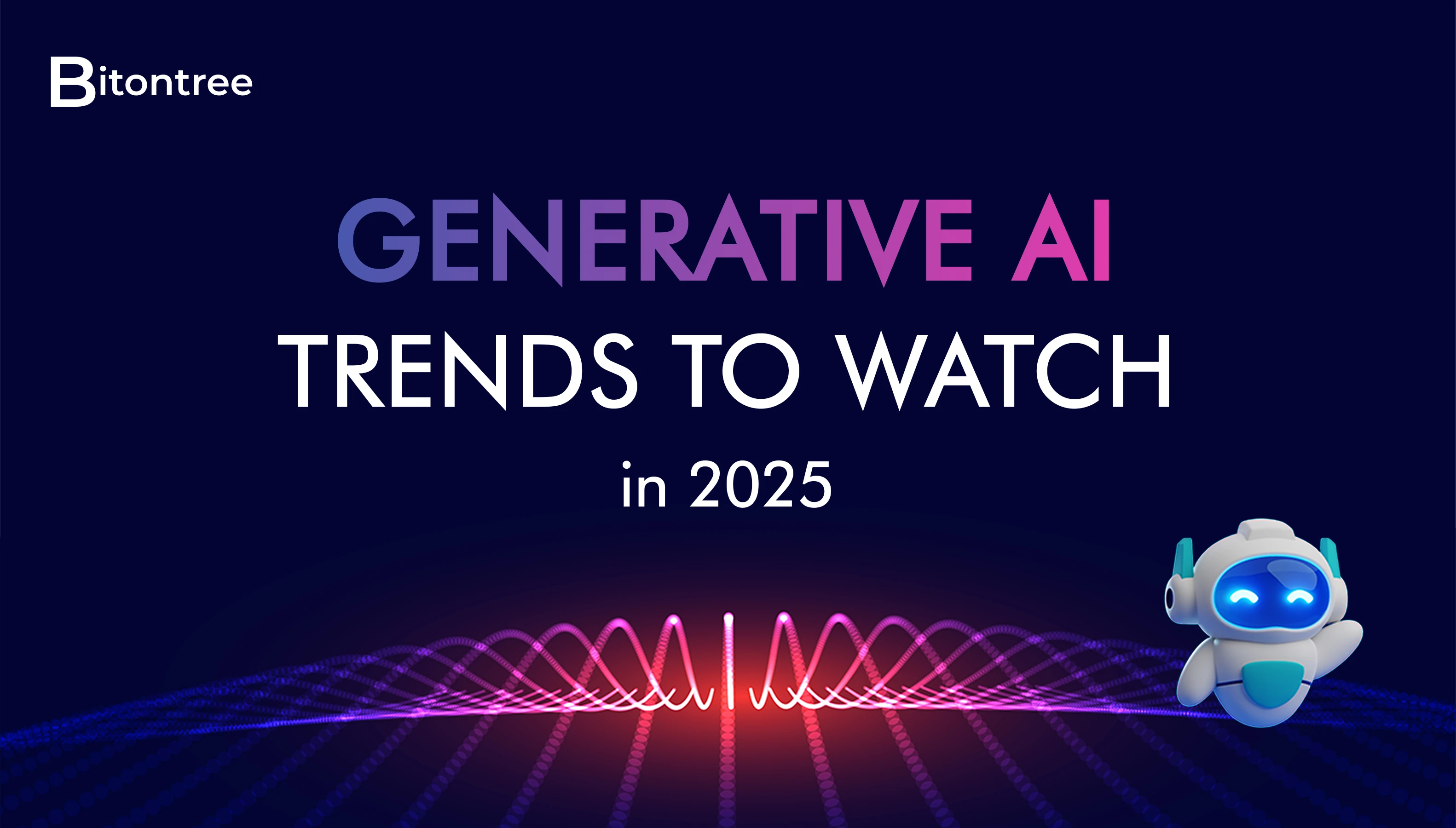 Bitontree

GENERATIVE AI
TRENDS TO WATCH
in 2025